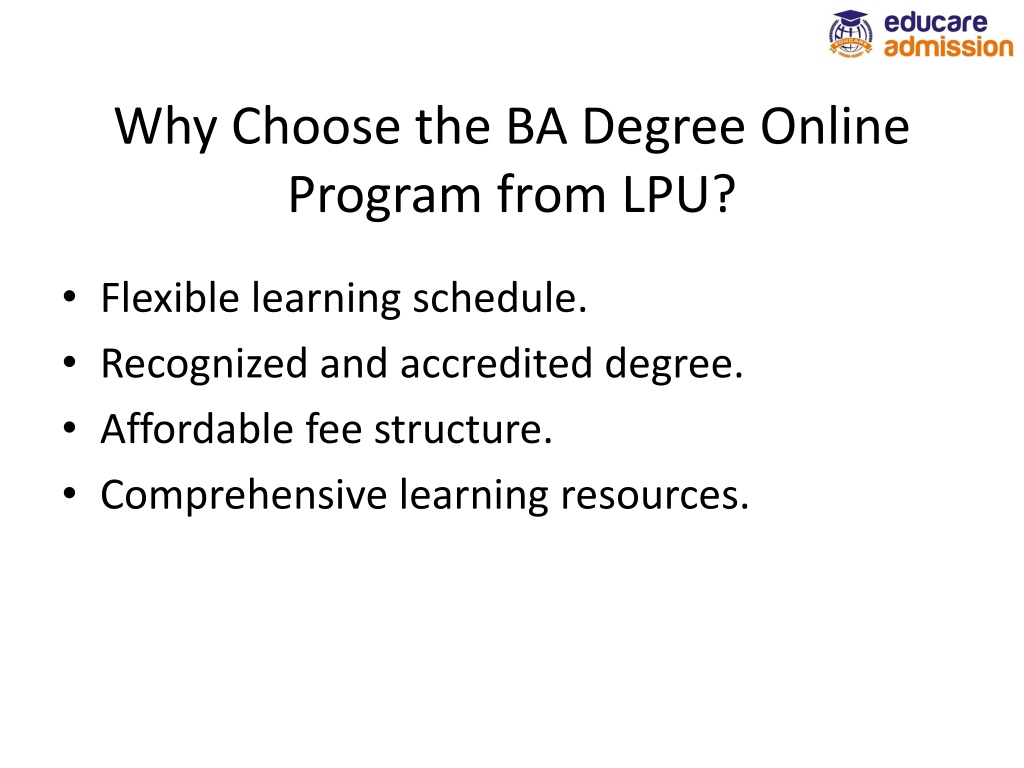 educare admission

Why Choose the BA Degree Online Program from LPU?

• Flexible learning schedule.
• Recognized and accredited degree.
• Affordable fee structure.
• Comprehensive learning resources.